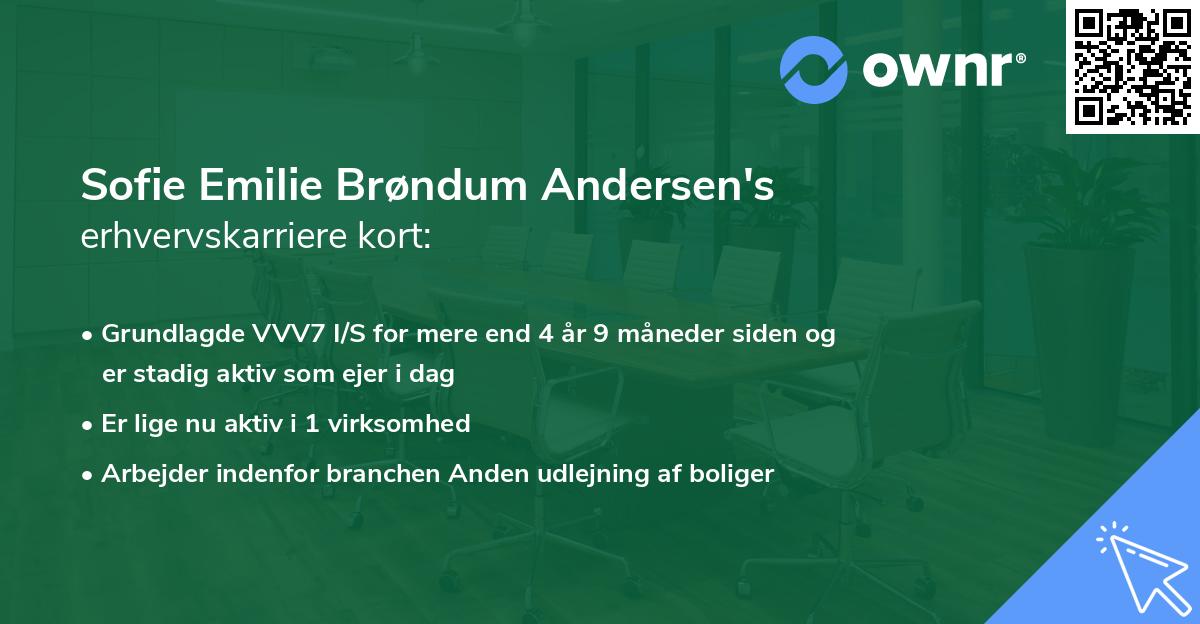 ownr®

Sofie Emilie Brøndum Andersen's erhvervskarriere kort:

• Grundlagde VVV7 I/S for mere end 4 år 9 måneder siden og er stadig aktiv som ejer i dag
• Er lige nu aktiv i 1 virksomhed
• Arbejder indenfor branchen Anden udlejning af boliger